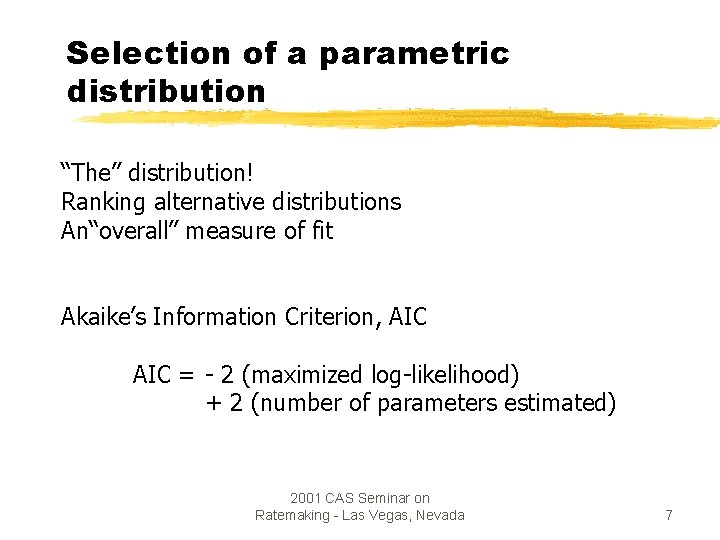 Selection of a parametric distribution

“The” distribution!
Ranking alternative distributions
An“overall” measure of fit

Akaike’s Information Criterion, AIC

AIC = - 2 (maximized log-likelihood)
+ 2 (number of parameters estimated)

2001 CAS Seminar on
Ratemaking - Las Vegas, Nevada

7